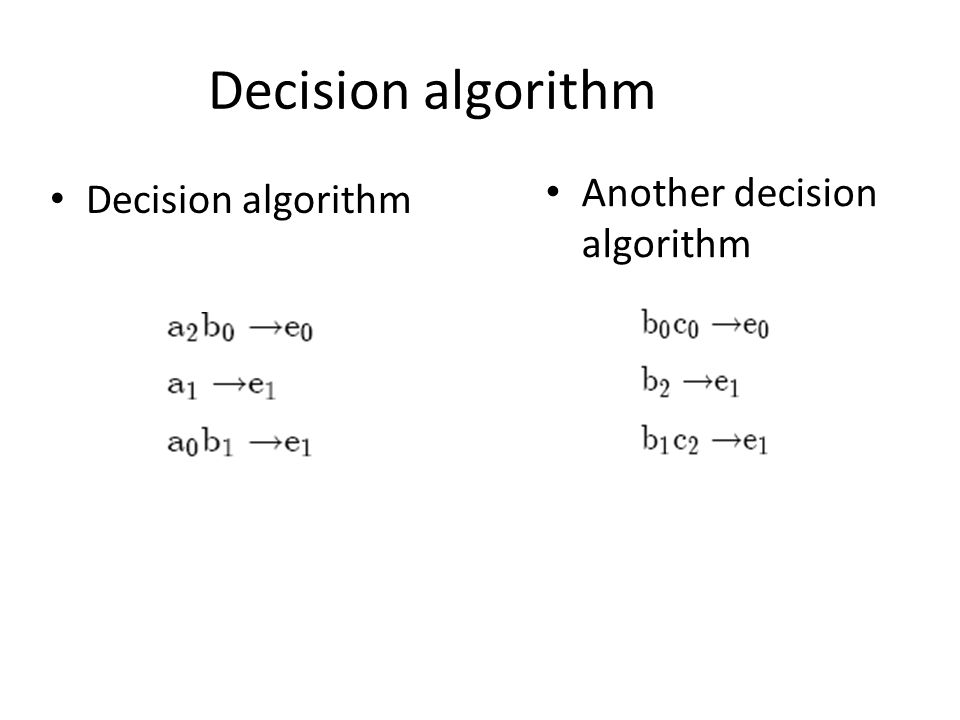 Decision algorithm

• Decision algorithm

$a_2b_0 \rightarrow e_0$

$a_1 \rightarrow e_1$

$a_0b_1 \rightarrow e_1$

• Another decision algorithm

$b_0c_0 \rightarrow e_0$

$b_2 \rightarrow e_1$

$b_1c_2 \rightarrow e_1$